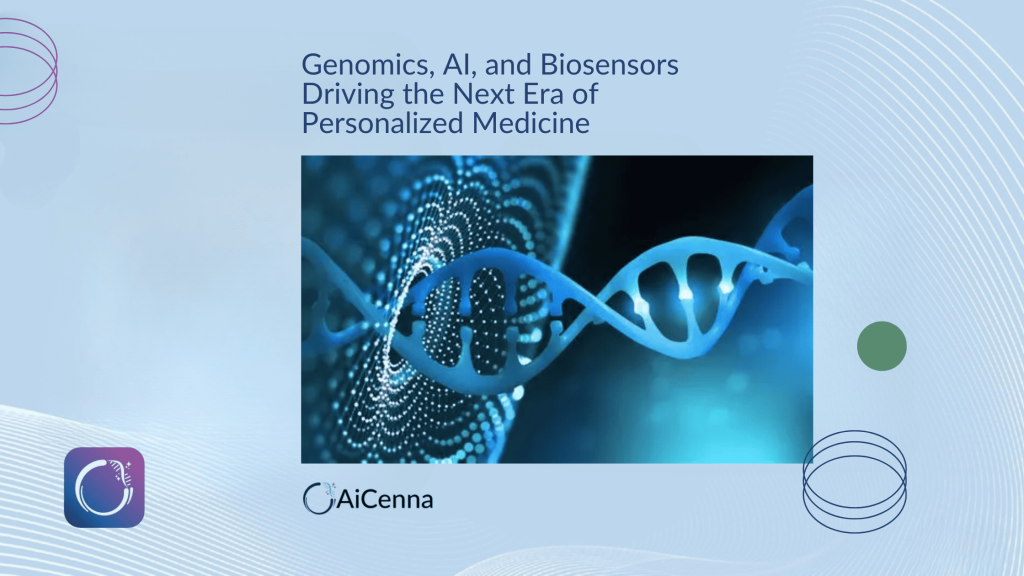 Genomics, AI, and Biosensors Driving the Next Era of Personalized Medicine

AiCenna